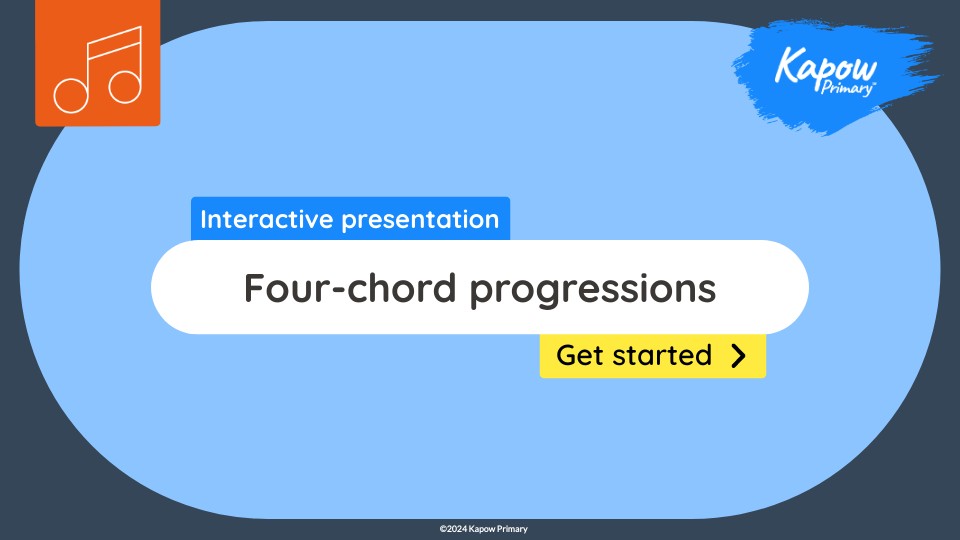 Kapow Primary™

Interactive presentation

Four-chord progressions

Get started

©2024 Kapow Primary